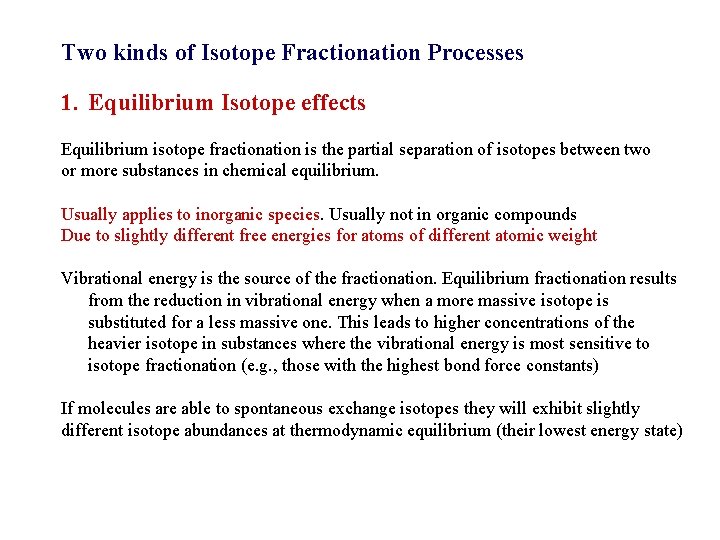 Two kinds of Isotope Fractionation Processes

1. Equilibrium Isotope effects

Equilibrium isotope fractionation is the partial separation of isotopes between two or more substances in chemical equilibrium.

Usually applies to inorganic species. Usually not in organic compounds
Due to slightly different free energies for atoms of different atomic weight

Vibrational energy is the source of the fractionation. Equilibrium fractionation results from the reduction in vibrational energy when a more massive isotope is substituted for a less massive one. This leads to higher concentrations of the heavier isotope in substances where the vibrational energy is most sensitive to isotope fractionation (e.g., those with the highest bond force constants)

If molecules are able to spontaneous exchange isotopes they will exhibit slightly different isotope abundances at thermodynamic equilibrium (their lowest energy state)